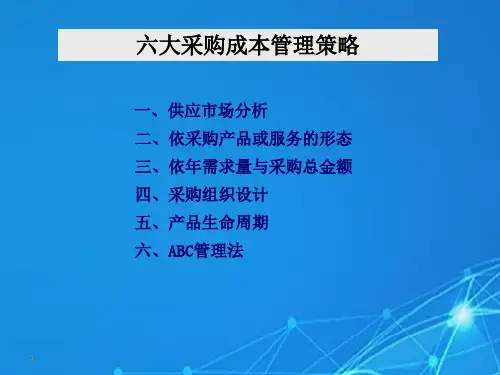 六大采购成本管理策略

一、供应市场分析
二、依采购产品或服务的形态
三、依年需求量与采购总金额
四、采购组织设计
五、产品生命周期
六、ABC管理法